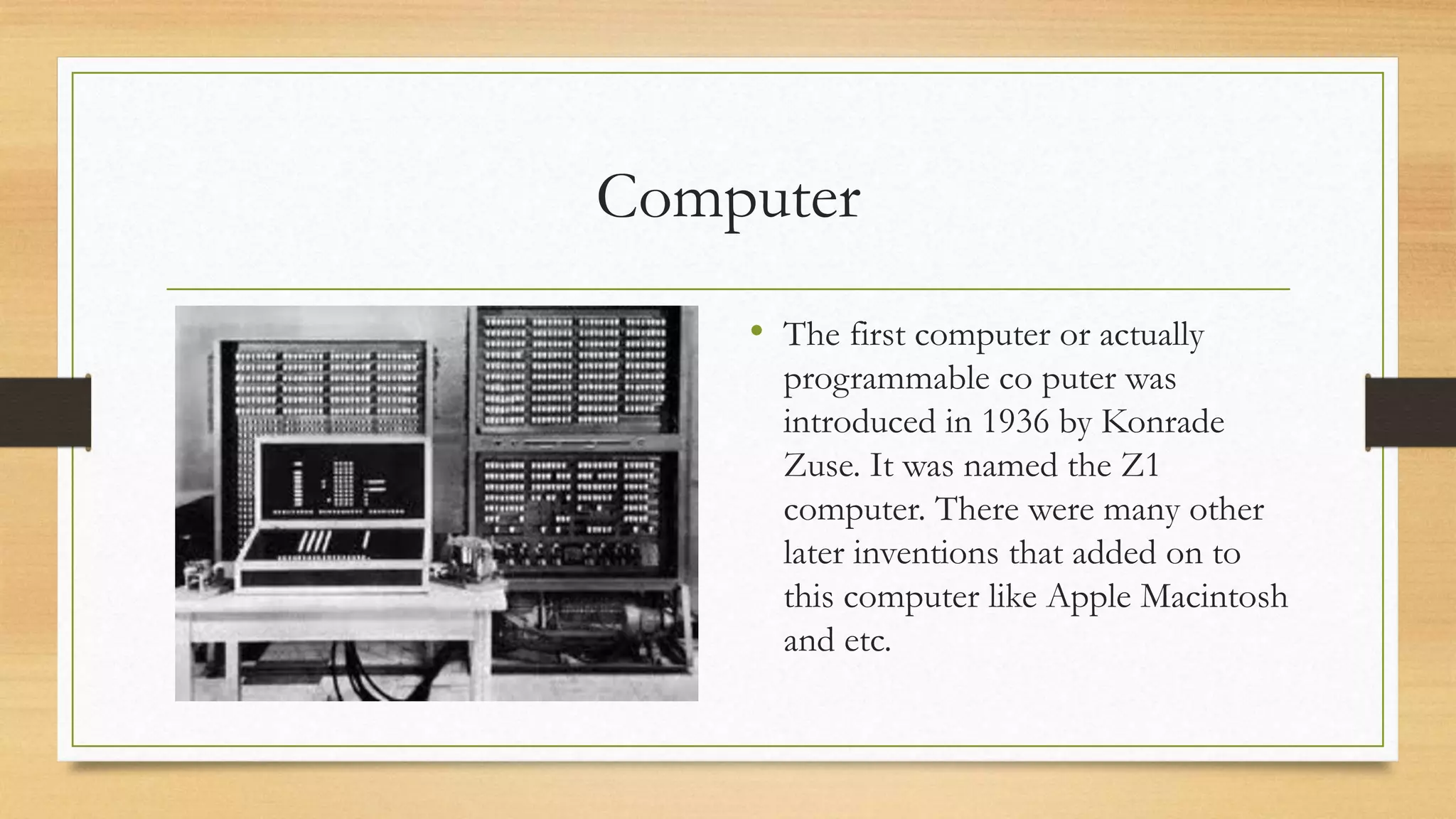 Computer

• The first computer or actually programmable co puter was introduced in 1936 by Konrade Zuse. It was named the Z1 computer. There were many other later inventions that added on to this computer like Apple Macintosh and etc.